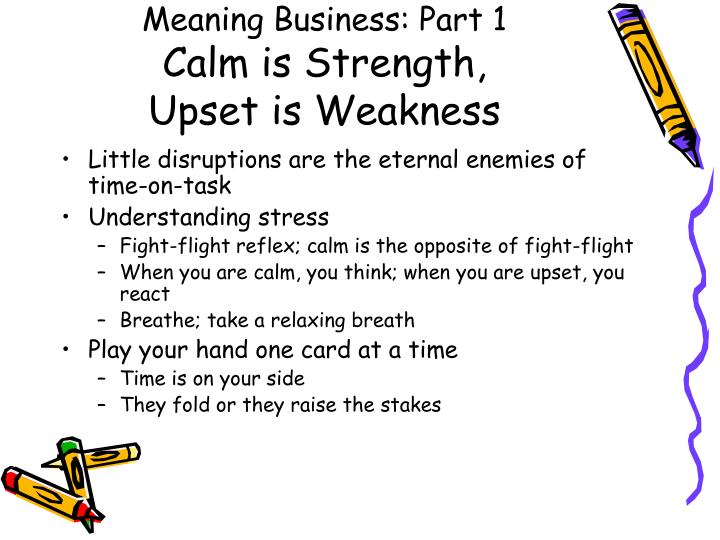 Meaning Business: Part 1
Calm is Strength, Upset is Weakness

• Little disruptions are the eternal enemies of time-on-task
• Understanding stress
– Fight-flight reflex; calm is the opposite of fight-flight
– When you are calm, you think; when you are upset, you react
– Breathe; take a relaxing breath
• Play your hand one card at a time
– Time is on your side
– They fold or they raise the stakes